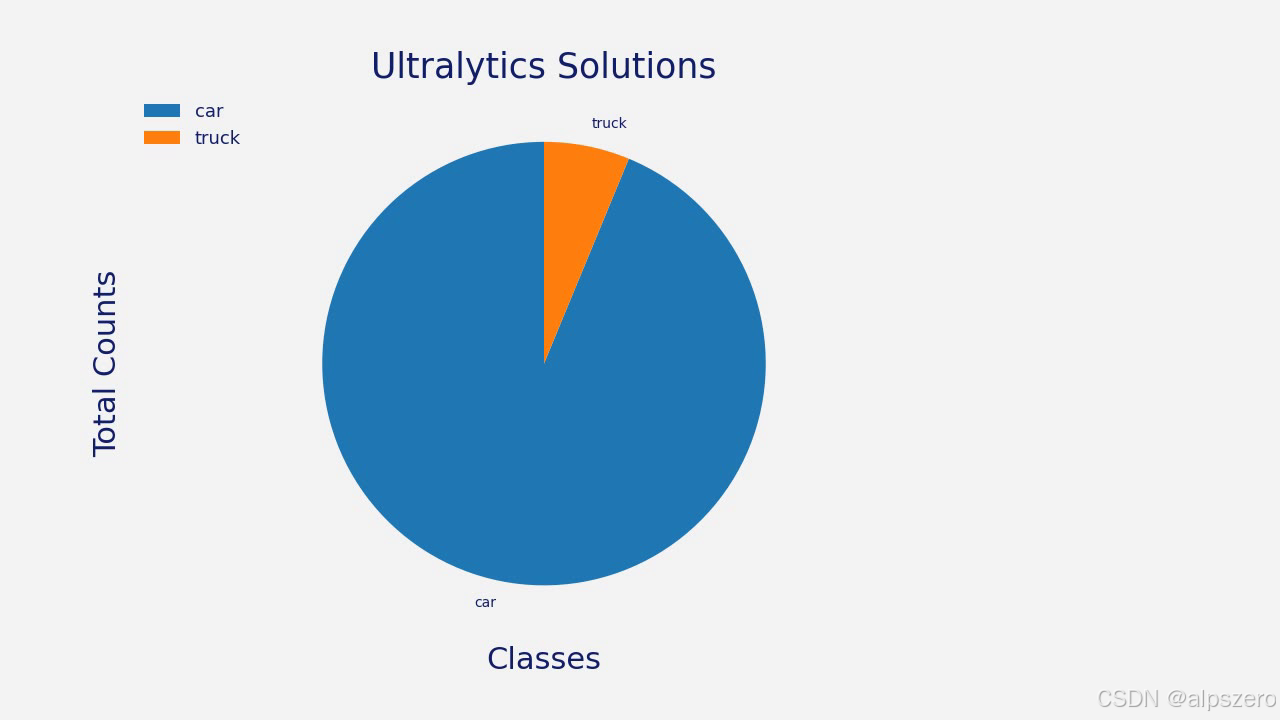 Ultralytics Solutions

car
truck

Total Counts

truck

car

Classes

CSDN @alpszero